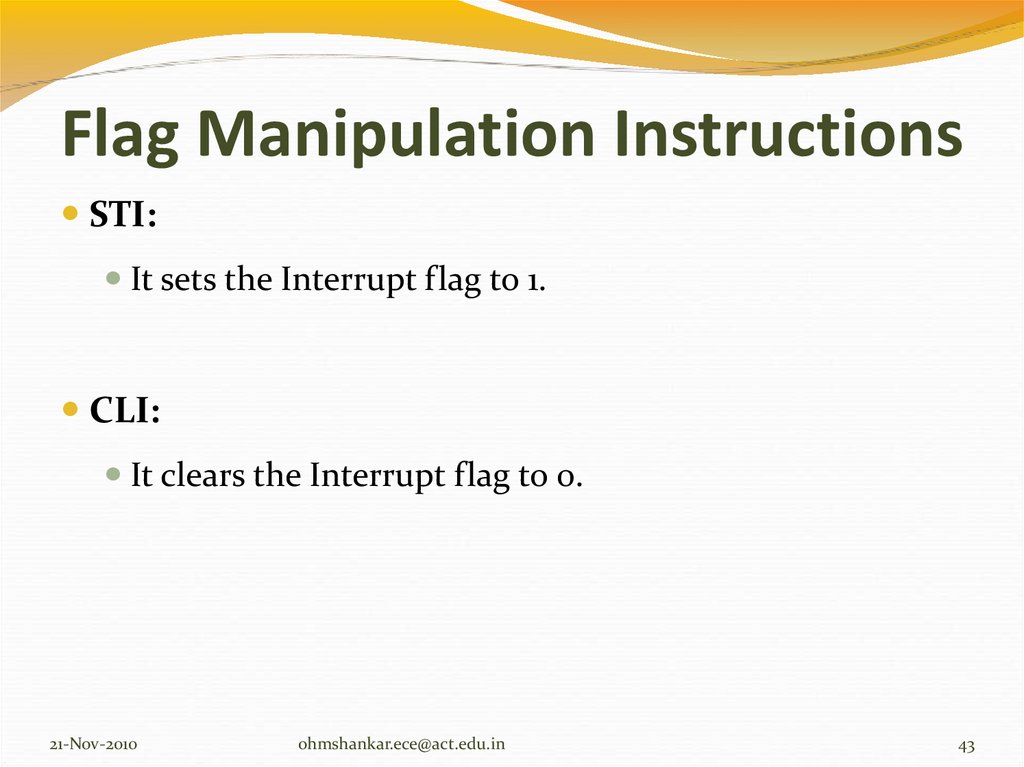 Flag Manipulation Instructions

STI:

It sets the Interrupt flag to 1.

CLI:

It clears the Interrupt flag to 0.

21-Nov-2010

ohmshankar.ece@act.edu.in

43